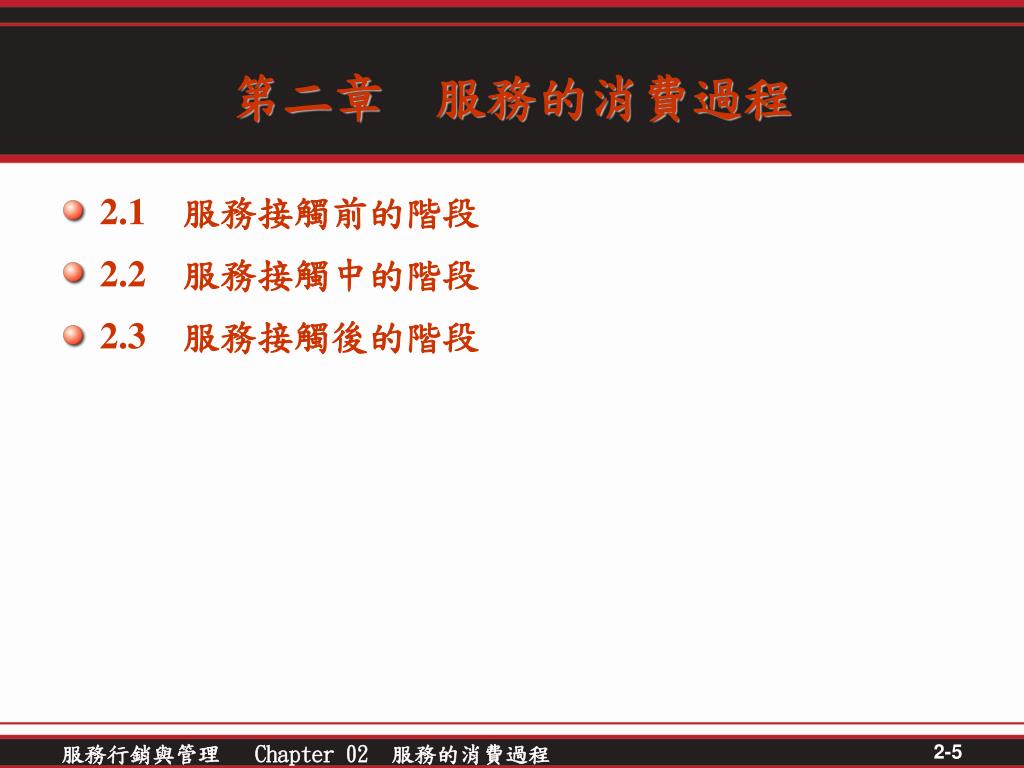 第二章　服務的消費過程

2.1　服務接觸前的階段

2.2　服務接觸中的階段

2.3　服務接觸後的階段

服務行銷與管理　Chapter 02　服務的消費過程

2-5